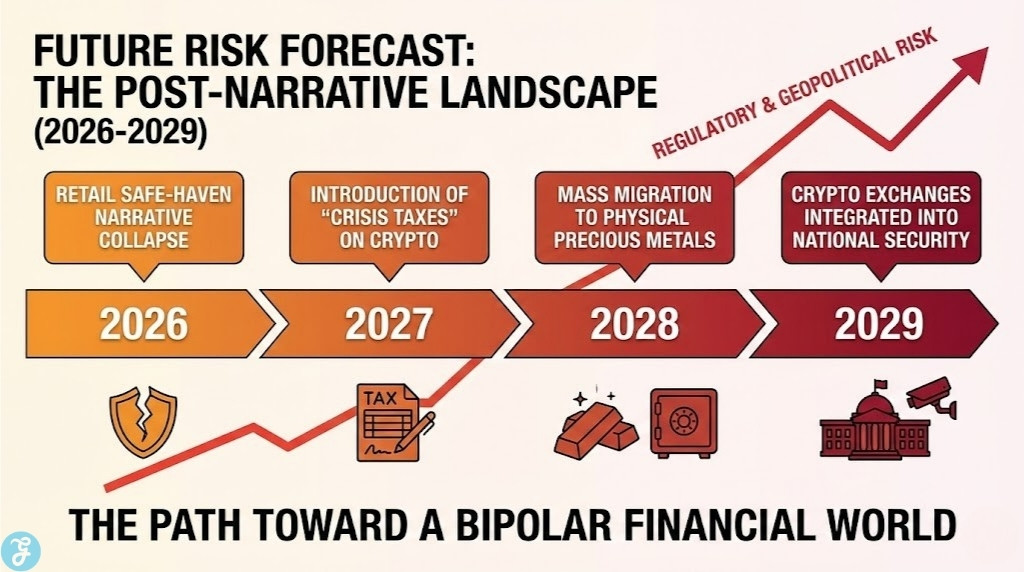 FUTURE RISK FORECAST:
THE POST-NARRATIVE LANDSCAPE
(2026-2029)

REGULATORY & GEOPOLITICAL RISK

RETAIL SAFE-HAVEN NARRATIVE COLLAPSE

INTRODUCTION OF "CRISIS TAXES" ON CRYPTO

MASS MIGRATION TO PHYSICAL PRECIOUS METALS

CRYPTO EXCHANGES INTEGRATED INTO NATIONAL SECURITY

2026

2027

2028

2029

TAX

THE PATH TOWARD A BIPOLAR FINANCIAL WORLD